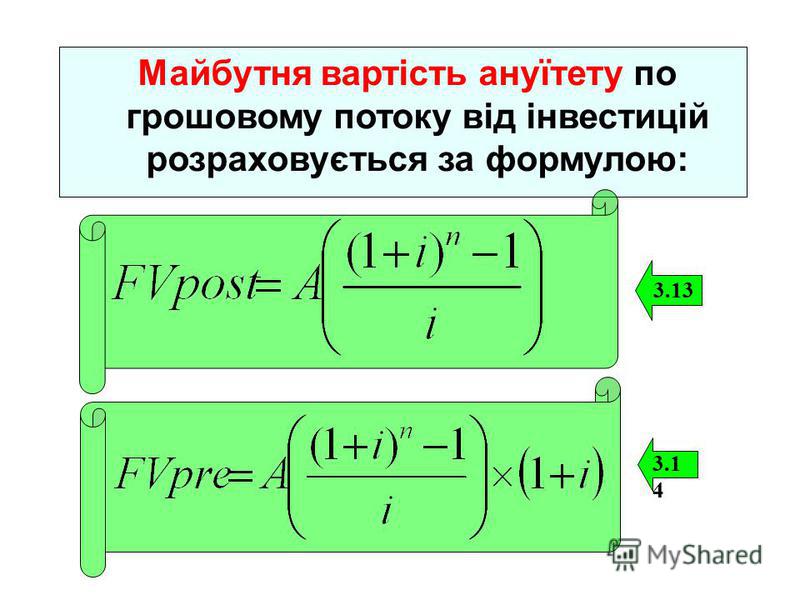 Майбутня вартість ануїтету по грошовому потоку від інвестицій розраховується за формулою:

$FVpost = A\left(\frac{(1+i)^n - 1}{i}\right)$

3.13

$FVpre = A\left(\frac{(1+i)^n - 1}{i}\right) \times (1+i)$

3.1
4

MyShared